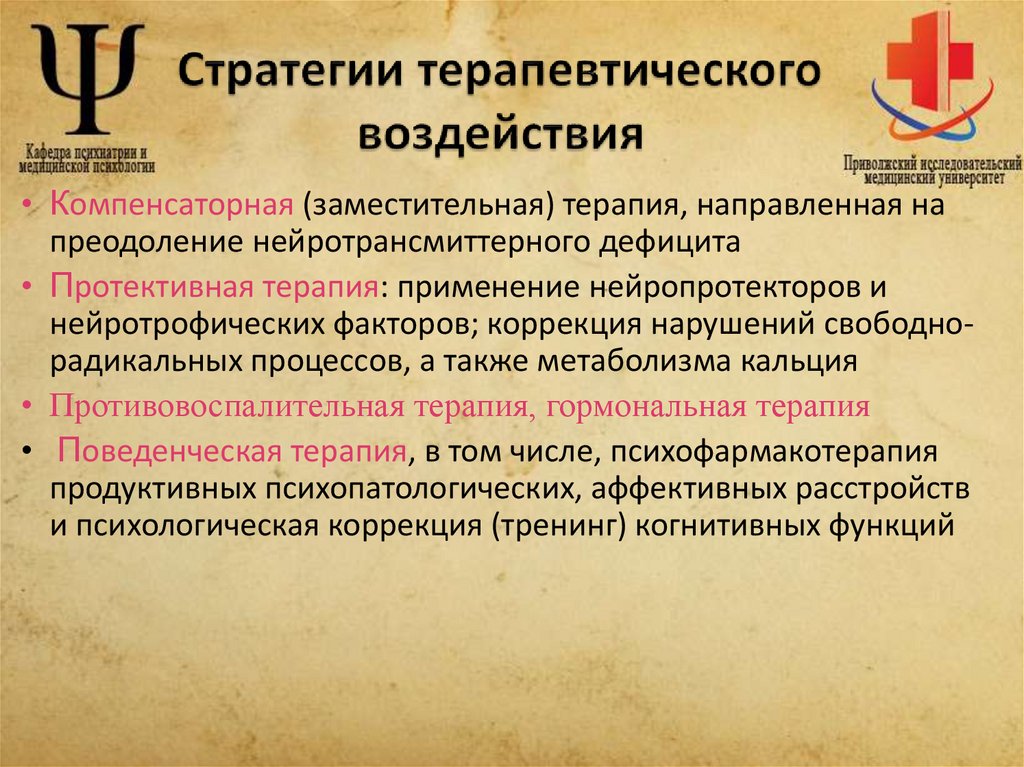 Ψ
Кафедра психиатрии и медицинской психологии

Стратегии терапевтического воздействия

Приволжский исследовательский медицинский университет

• Компенсаторная (заместительная) терапия, направленная на преодоление нейротрансмиттерного дефицита
• Протективная терапия: применение нейропротекторов и нейротрофических факторов; коррекция нарушений свободно-радикальных процессов, а также метаболизма кальция
• Противовоспалительная терапия, гормональная терапия
• Поведенческая терапия, в том числе, психофармакотерапия продуктивных психопатологических, аффективных расстройств и психологическая коррекция (тренинг) когнитивных функций